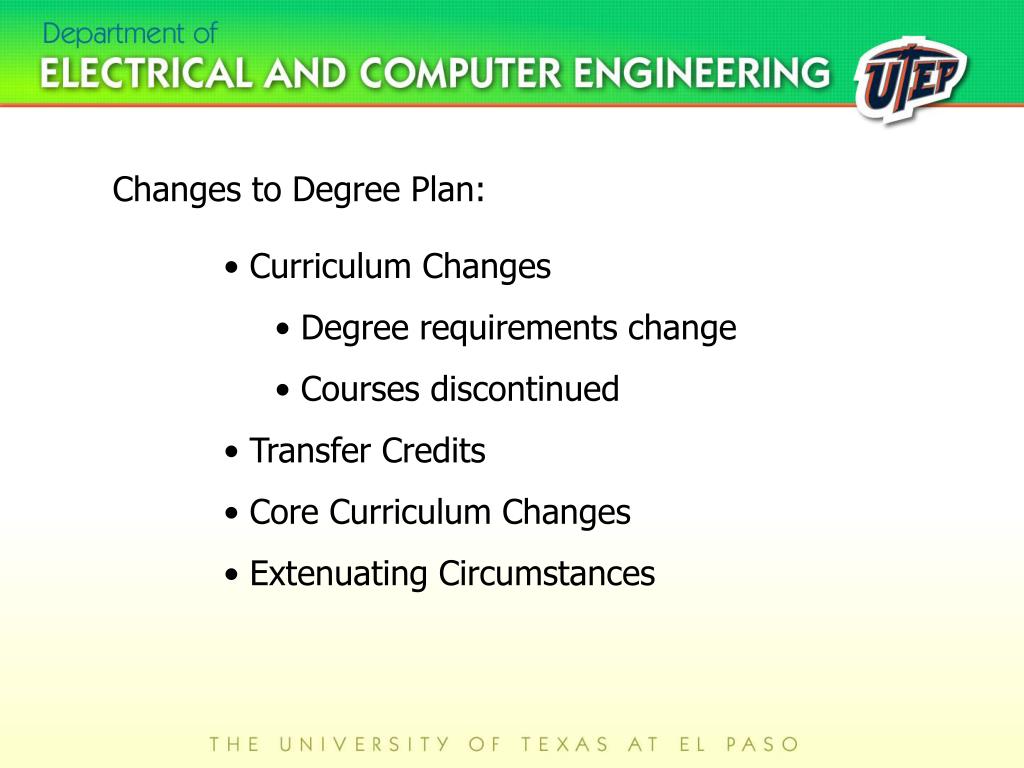 Department of
ELECTRICAL AND COMPUTER ENGINEERING

UTEP

Changes to Degree Plan:

• Curriculum Changes

• Degree requirements change

• Courses discontinued

• Transfer Credits

• Core Curriculum Changes

• Extenuating Circumstances

THE UNIVERSITY OF TEXAS AT EL PASO